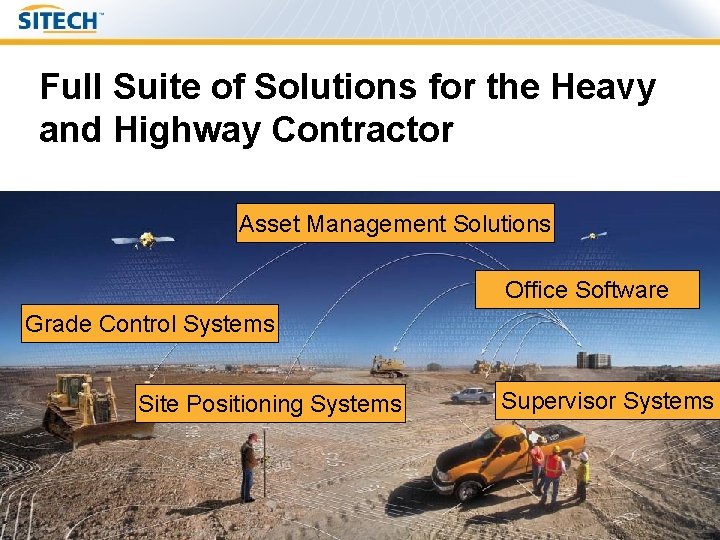 SITECH™

Full Suite of Solutions for the Heavy and Highway Contractor

Asset Management Solutions

Office Software

Grade Control Systems

Site Positioning Systems

Supervisor Systems